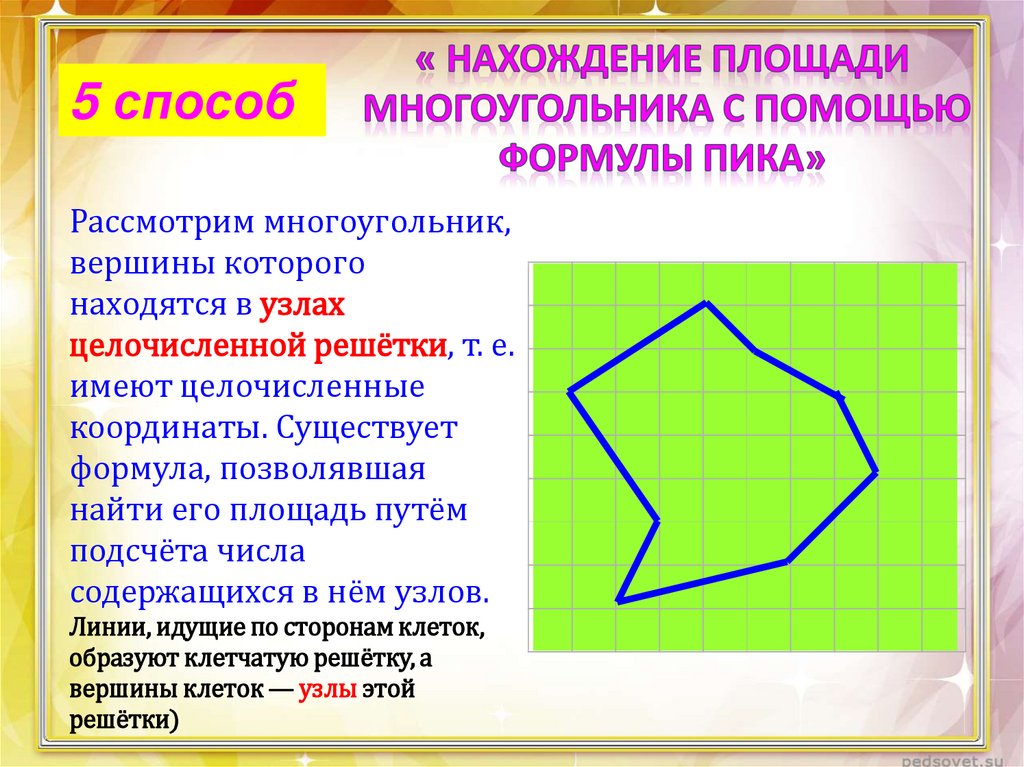 5 способ

« НАХОЖДЕНИЕ ПЛОЩАДИ МНОГОУГОЛЬНИКА С ПОМОЩЬЮ ФОРМУЛЫ ПИКА»

Рассмотрим многоугольник, вершины которого находятся в узлах целочисленной решётки, т. е. имеют целочисленные координаты. Существует формула, позволявшая найти его площадь путём подсчёта числа содержащихся в нём узлов.

Линии, идущие по сторонам клеток, образуют клетчатую решётку, а вершины клеток — узлы этой решётки)

pedsovet.su